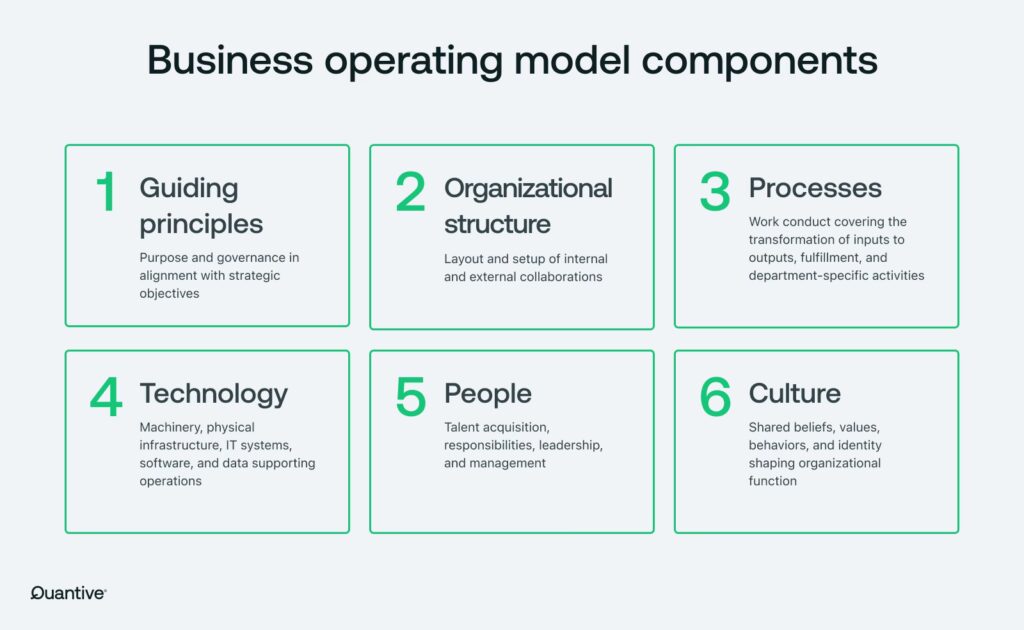 Business operating model components

1 Guiding principles
Purpose and governance in alignment with strategic objectives

2 Organizational structure
Layout and setup of internal and external collaborations

3 Processes
Work conduct covering the transformation of inputs to outputs, fulfillment, and department-specific activities

4 Technology
Machinery, physical infrastructure, IT systems, software, and data supporting operations

5 People
Talent acquisition, responsibilities, leadership, and management

6 Culture
Shared beliefs, values, behaviors, and identity shaping organizational function

Quantive